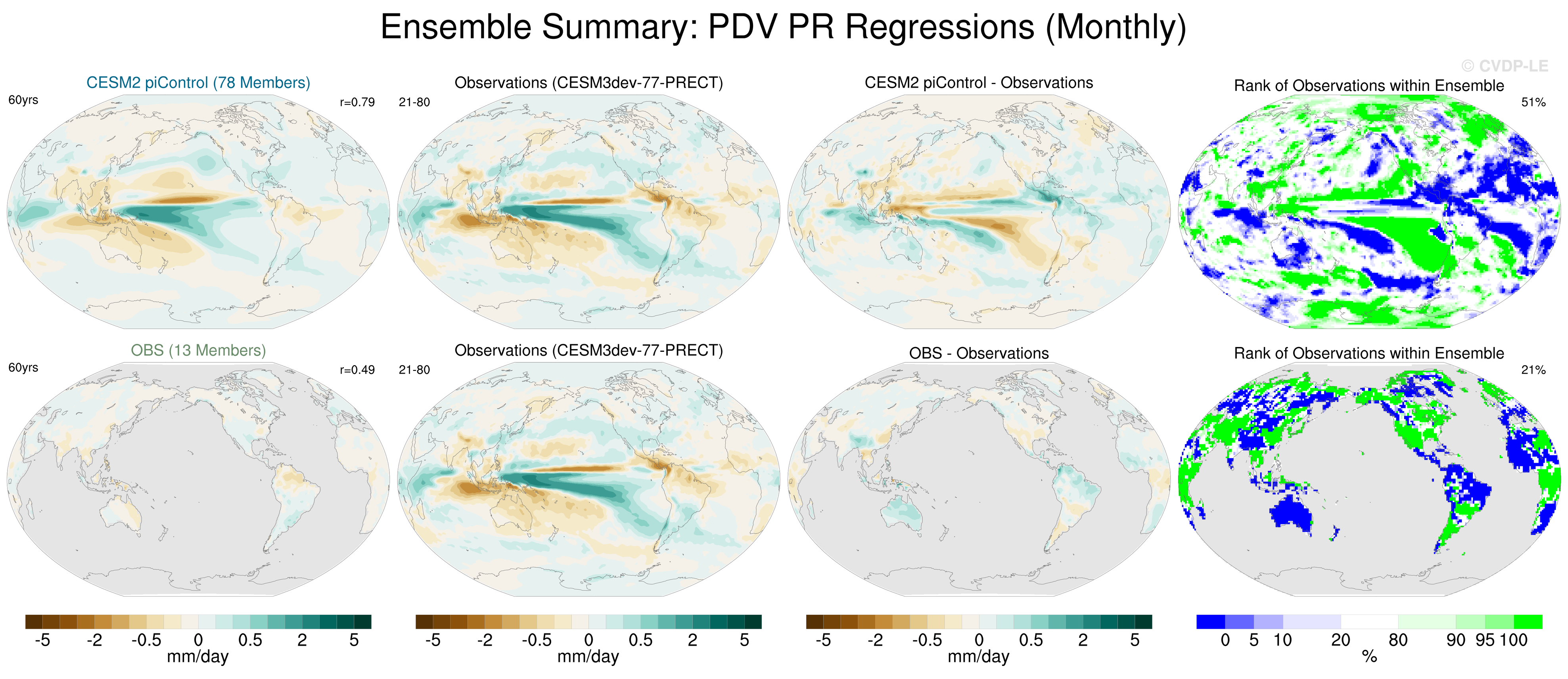 Ensemble Summary: PDV PR Regressions (Monthly)

© CVDP-LE

CESM2 piControl (78 Members)
60yrs
r=0.79

Observations (CESM3dev-77-PRECT)
21-80

CESM2 piControl - Observations

Rank of Observations within Ensemble
51%

OBS (13 Members)
60yrs
r=0.49

Observations (CESM3dev-77-PRECT)
21-80

OBS - Observations

Rank of Observations within Ensemble
21%

-5 -2 -0.5 0 0.5 2 5
mm/day

-5 -2 -0.5 0 0.5 2 5
mm/day

-5 -2 -0.5 0 0.5 2 5
mm/day

0 5 10 20 80 90 95 100
%